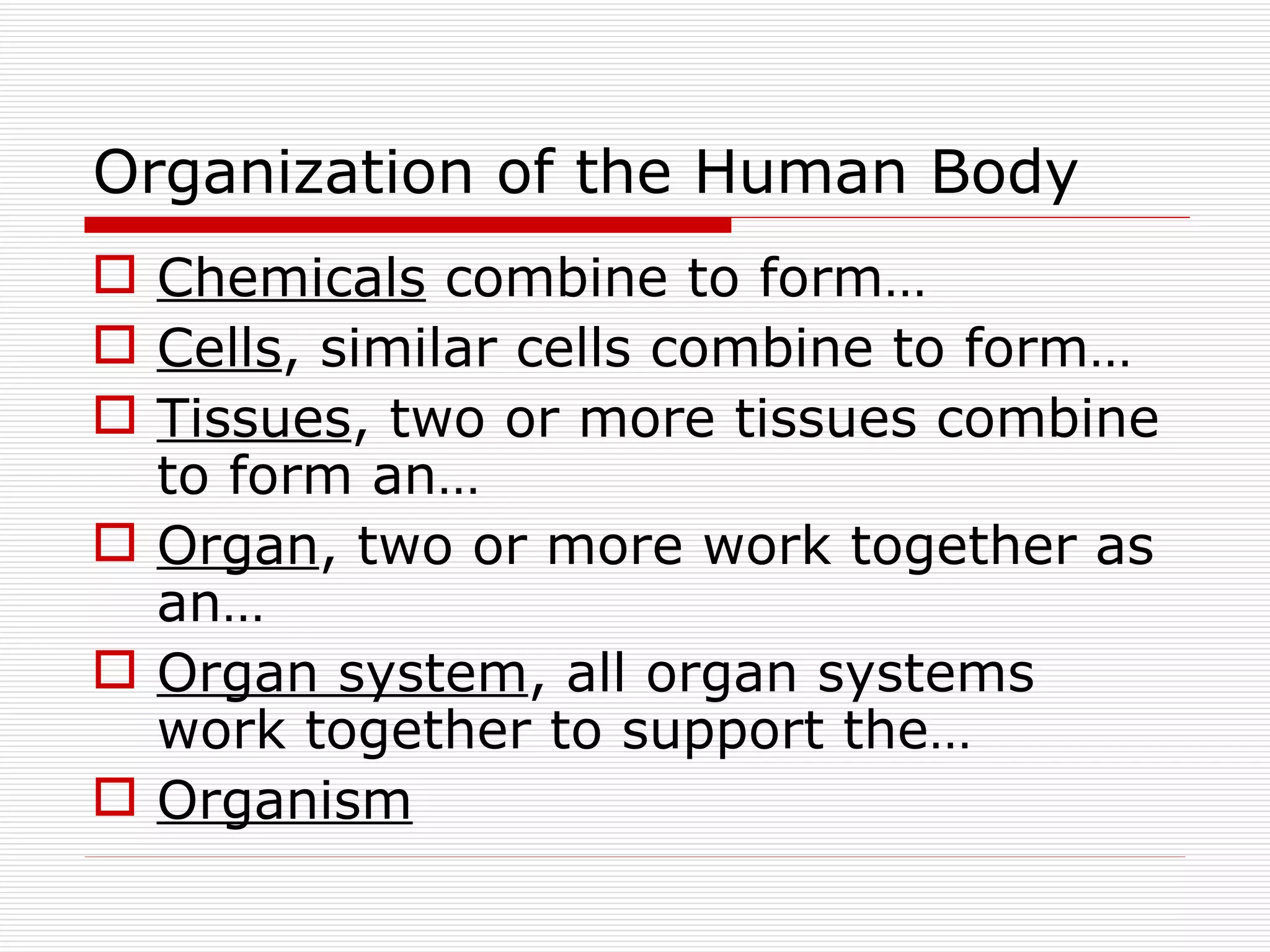 Organization of the Human Body

- Chemicals combine to form…
- Cells, similar cells combine to form…
- Tissues, two or more tissues combine to form an…
- Organ, two or more work together as an…
- Organ system, all organ systems work together to support the…
- Organism